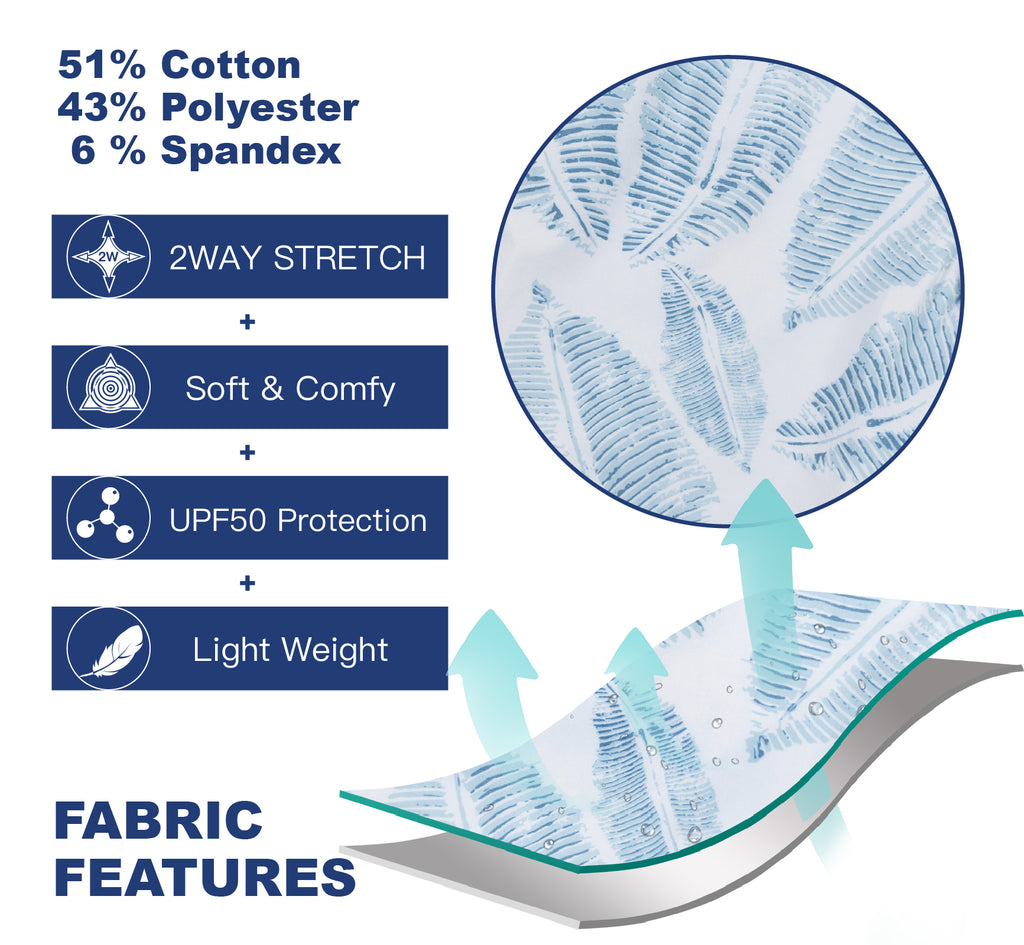 51% Cotton
43% Polyester
6 % Spandex

2W

2WAY STRETCH

+

Soft & Comfy

+

UPF50 Protection

+

Light Weight

FABRIC
FEATURES